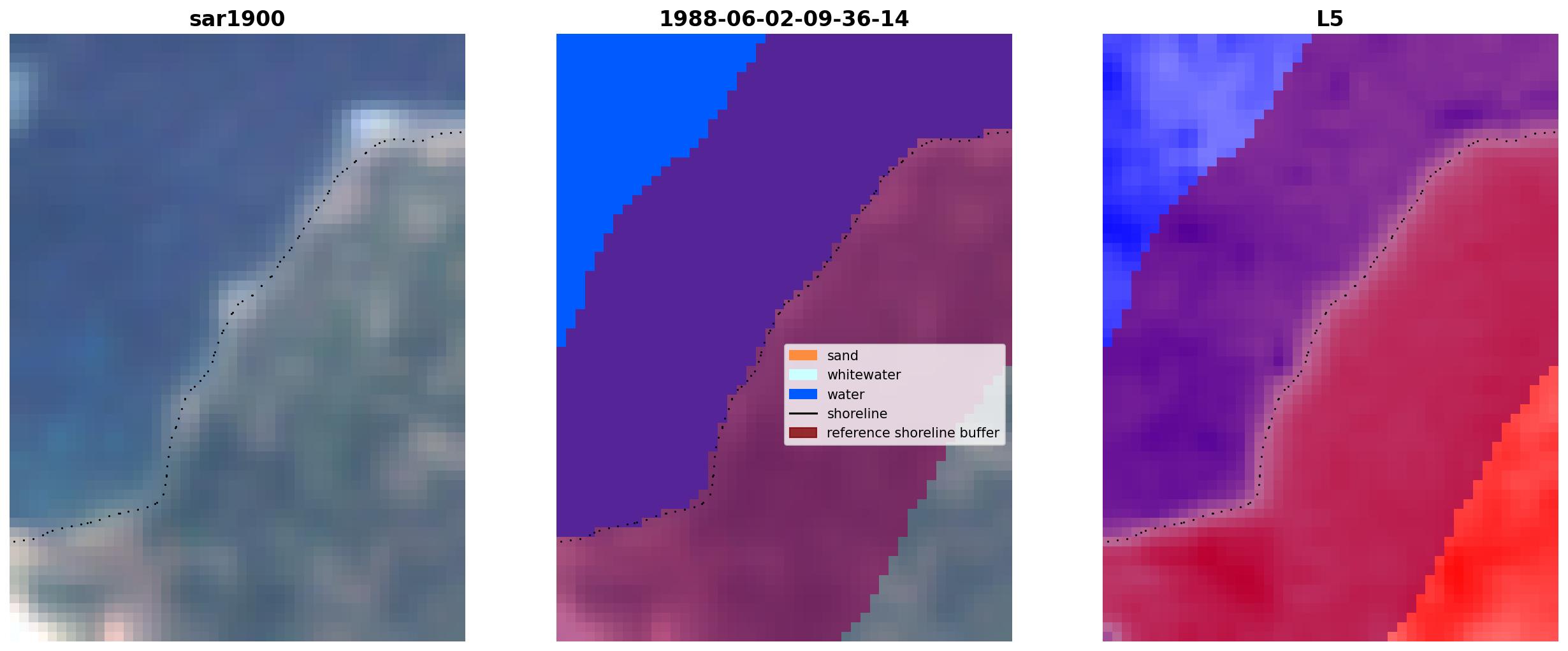 sar1900

1988-06-02-09-36-14

sand
whitewater
water
shoreline
reference shoreline buffer

L5